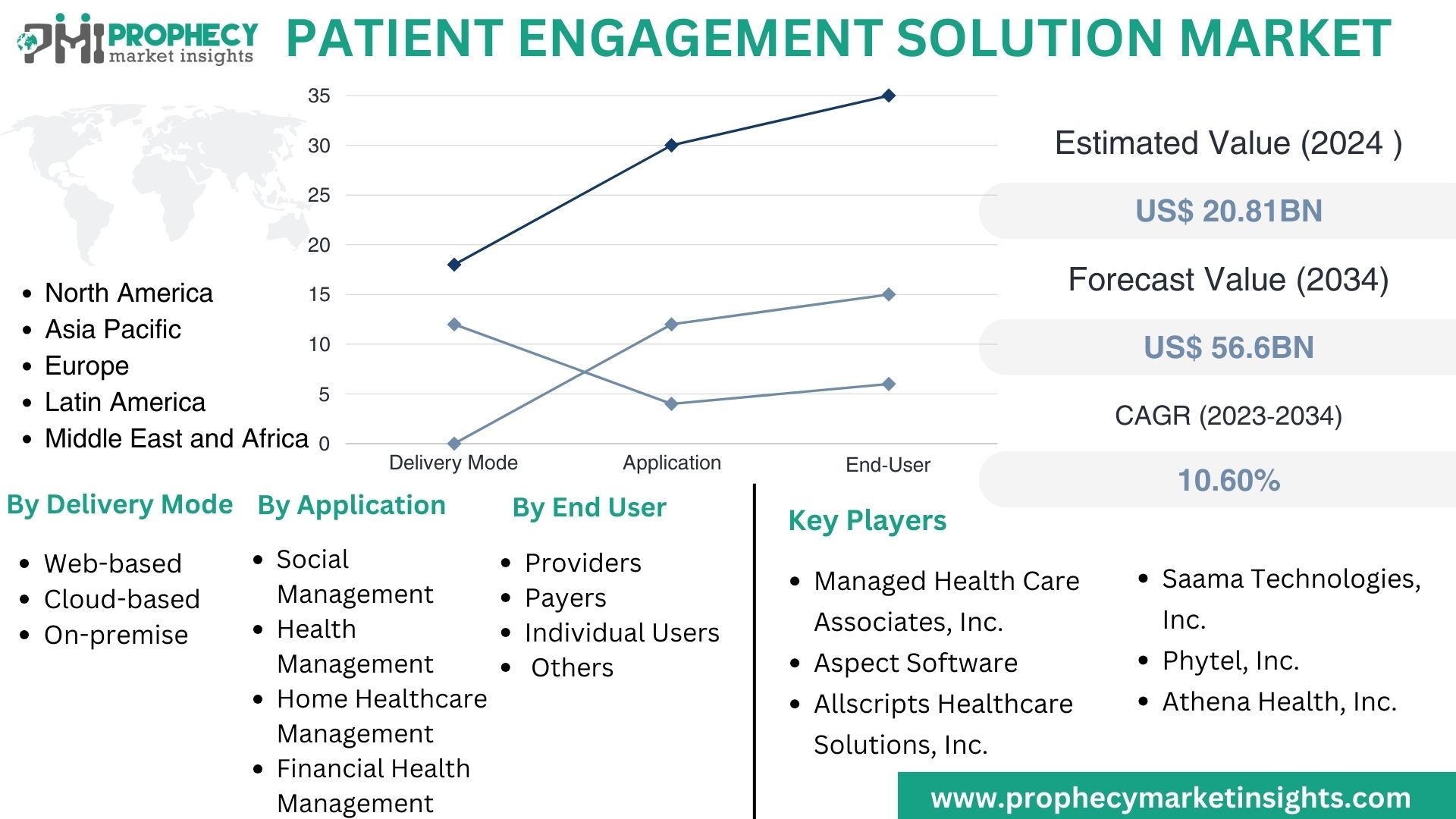 PMI PROPHECY market insights

PATIENT ENGAGEMENT SOLUTION MARKET

35
30
25
20
15
10
5
0
Delivery Mode
Application
End-User

- North America
- Asia Pacific
- Europe
- Latin America
- Middle East and Africa

Estimated Value (2024 )

US$ 20.81BN

Forecast Value (2034)

US$ 56.6BN

CAGR (2023-2034)

10.60%

By Delivery Mode

- Web-based
- Cloud-based
- On-premise

By Application

- Social Management
- Health Management
- Home Healthcare Management
- Financial Health Management

By End User

- Providers
- Payers
- Individual Users
- Others

Key Players

- Managed Health Care Associates, Inc.
- Aspect Software
- Allscripts Healthcare Solutions, Inc.
- Saama Technologies, Inc.
- Phytel, Inc.
- Athena Health, Inc.

www.prophecymarketinsights.com